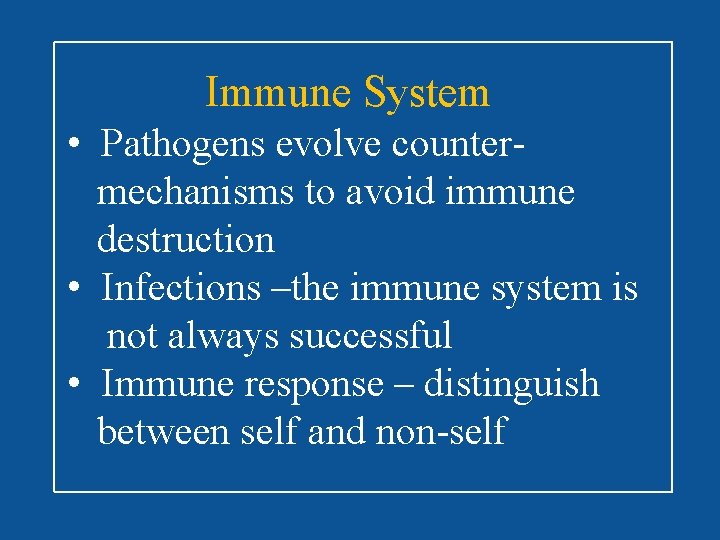 Immune System

• Pathogens evolve counter-mechanisms to avoid immune destruction
• Infections –the immune system is not always successful
• Immune response – distinguish between self and non-self